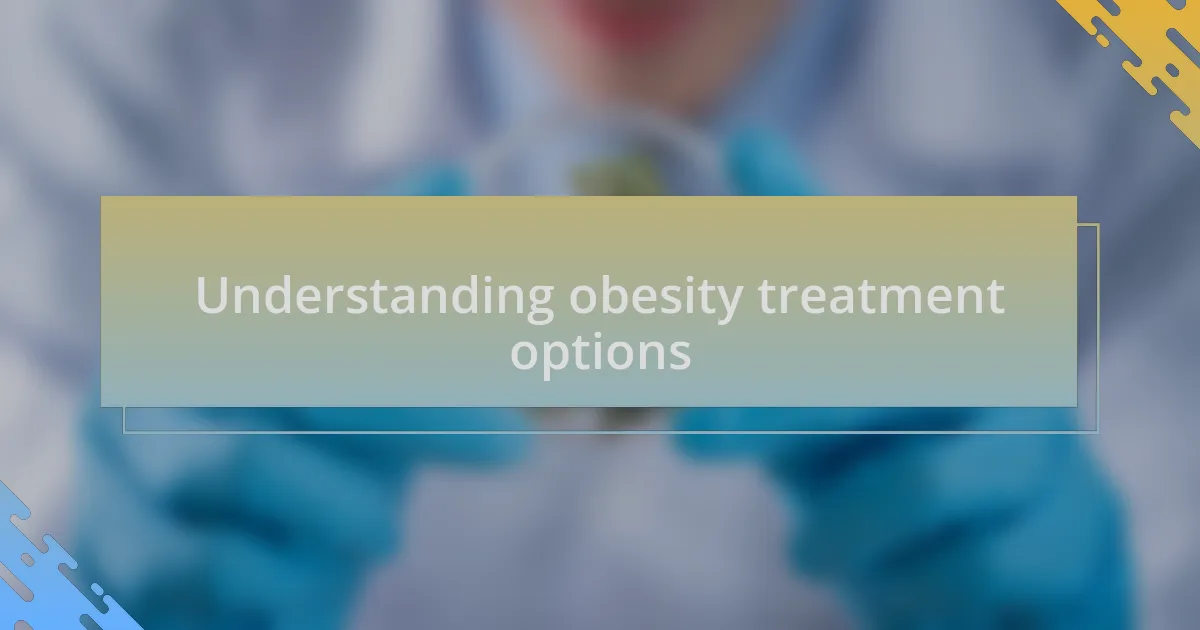 Understanding obesity treatment options